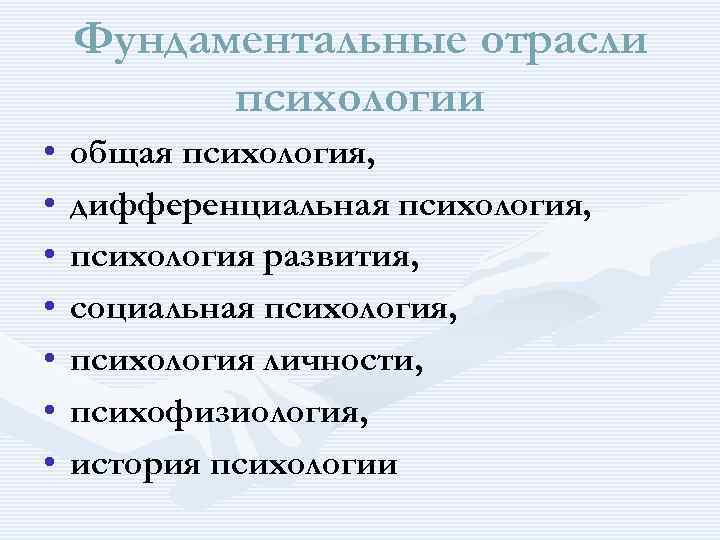 Фундаментальные отрасли психологии

• общая психология,
• дифференциальная психология,
• психология развития,
• социальная психология,
• психология личности,
• психофизиология,
• история психологии